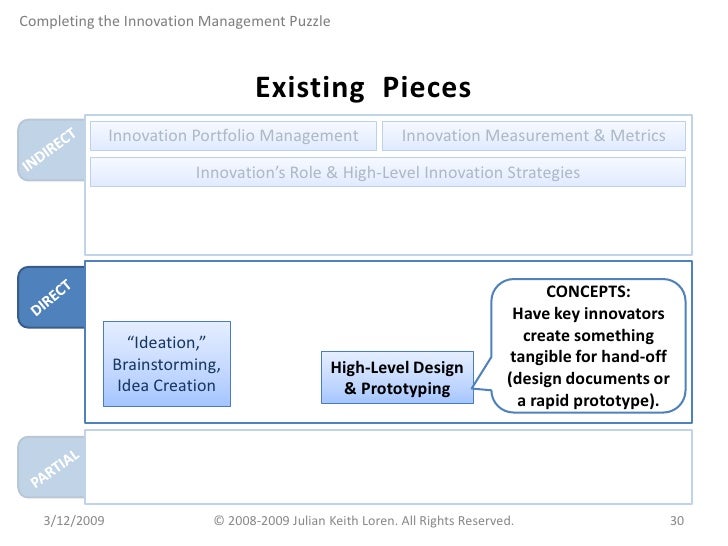 Completing the Innovation Management Puzzle

Existing Pieces

INDIRECT

Innovation Portfolio Management

Innovation Measurement & Metrics

Innovation's Role & High-Level Innovation Strategies

DIRECT

"Ideation," Brainstorming, Idea Creation

High-Level Design & Prototyping

CONCEPTS: Have key innovators create something tangible for hand-off (design documents or a rapid prototype).

PARTIAL

3/12/2009

© 2008-2009 Julian Keith Loren. All Rights Reserved.

30